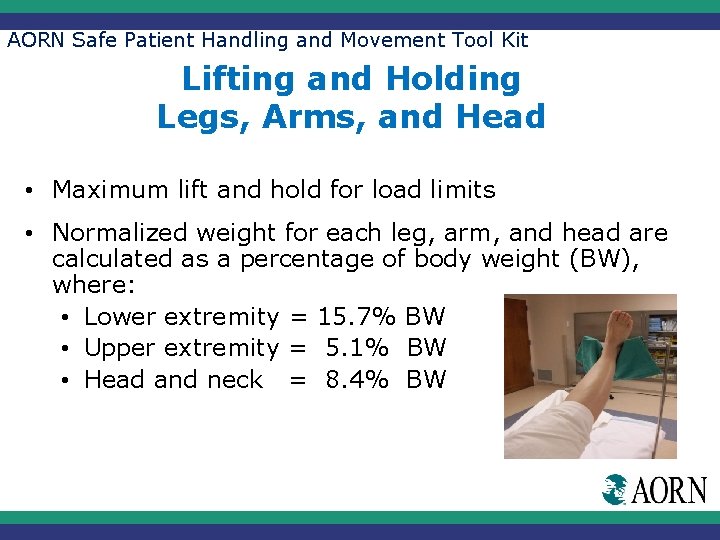 AORN Safe Patient Handling and Movement Tool Kit

Lifting and Holding
Legs, Arms, and Head

• Maximum lift and hold for load limits

• Normalized weight for each leg, arm, and head are calculated as a percentage of body weight (BW), where:
  • Lower extremity = 15.7% BW
  • Upper extremity = 5.1% BW
  • Head and neck = 8.4% BW

AORN